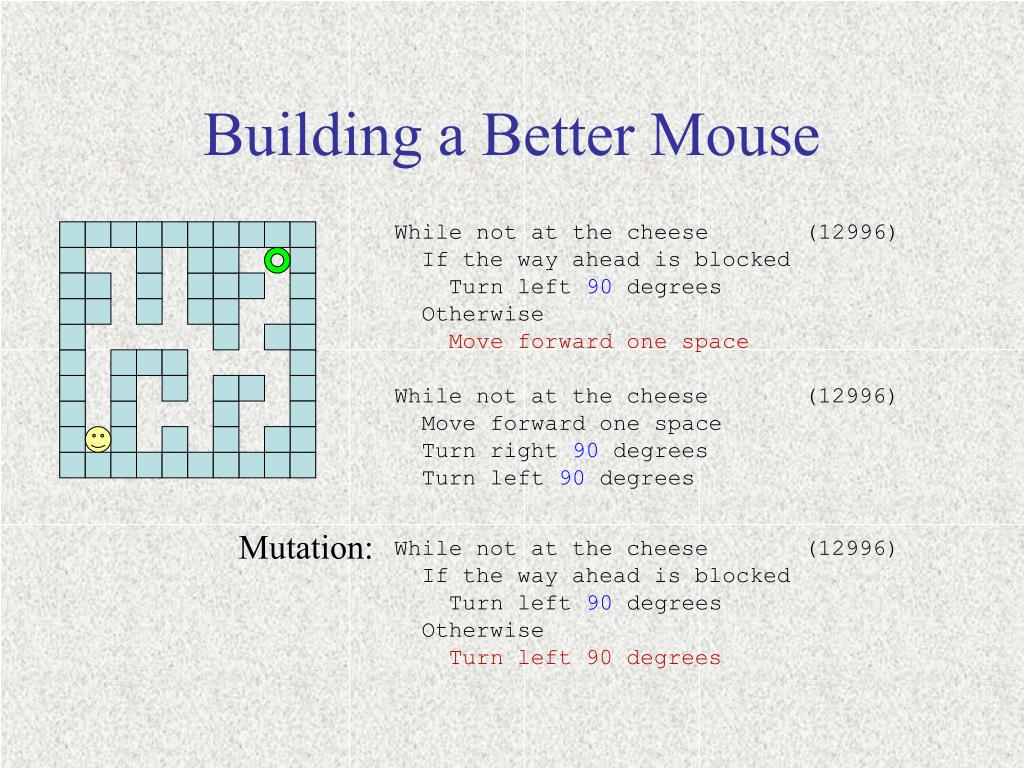 Building a Better Mouse

While not at the cheese (12996)
If the way ahead is blocked
Turn left 90 degrees
Otherwise
Move forward one space

While not at the cheese (12996)
Move forward one space
Turn right 90 degrees
Turn left 90 degrees

Mutation:

While not at the cheese (12996)
If the way ahead is blocked
Turn left 90 degrees
Otherwise
Turn left 90 degrees